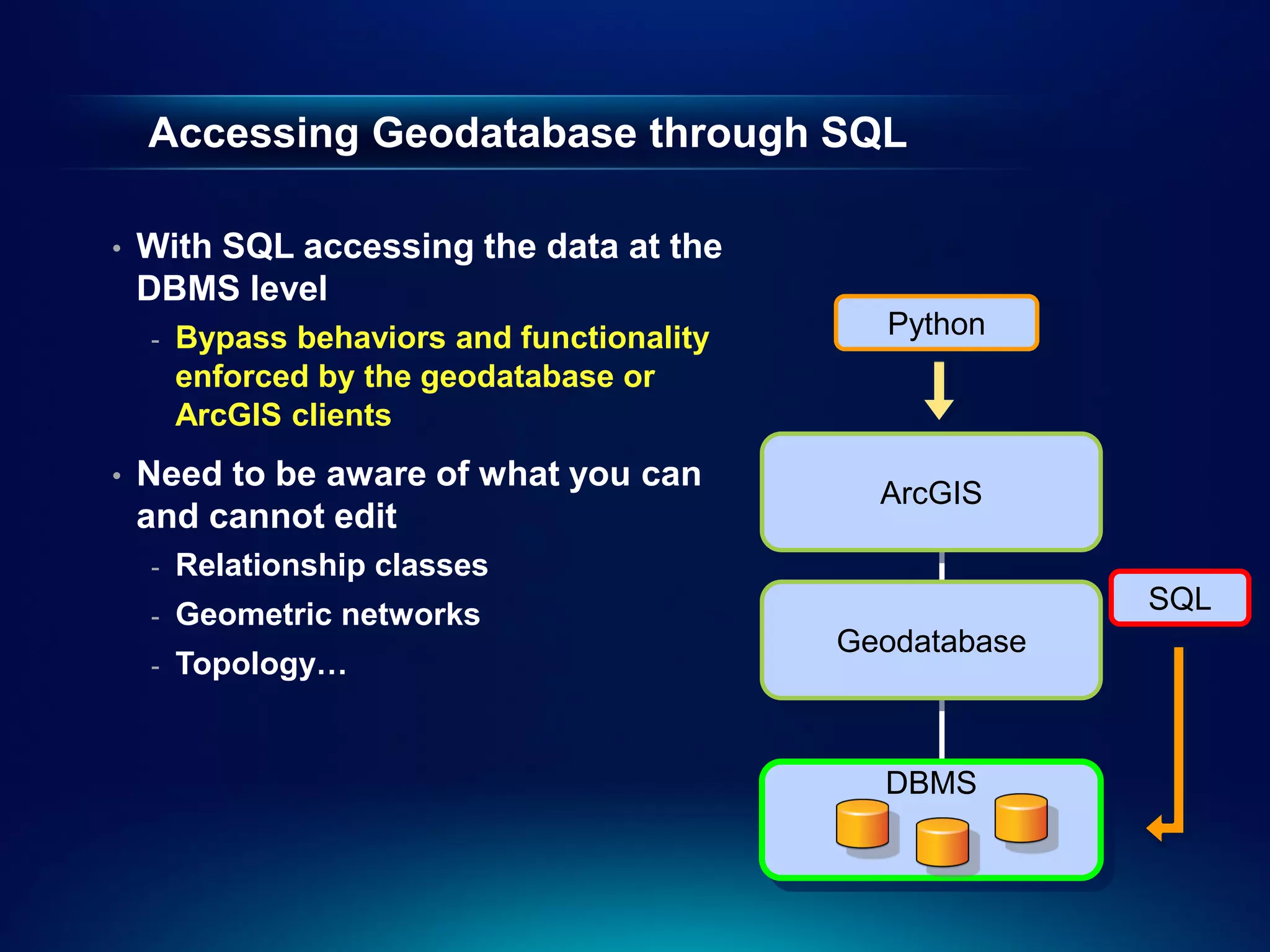 Accessing Geodatabase through SQL

• With SQL accessing the data at the DBMS level
- Bypass behaviors and functionality enforced by the geodatabase or ArcGIS clients

• Need to be aware of what you can and cannot edit
- Relationship classes
- Geometric networks
- Topology…

Python

ArcGIS

Geodatabase

SQL

DBMS